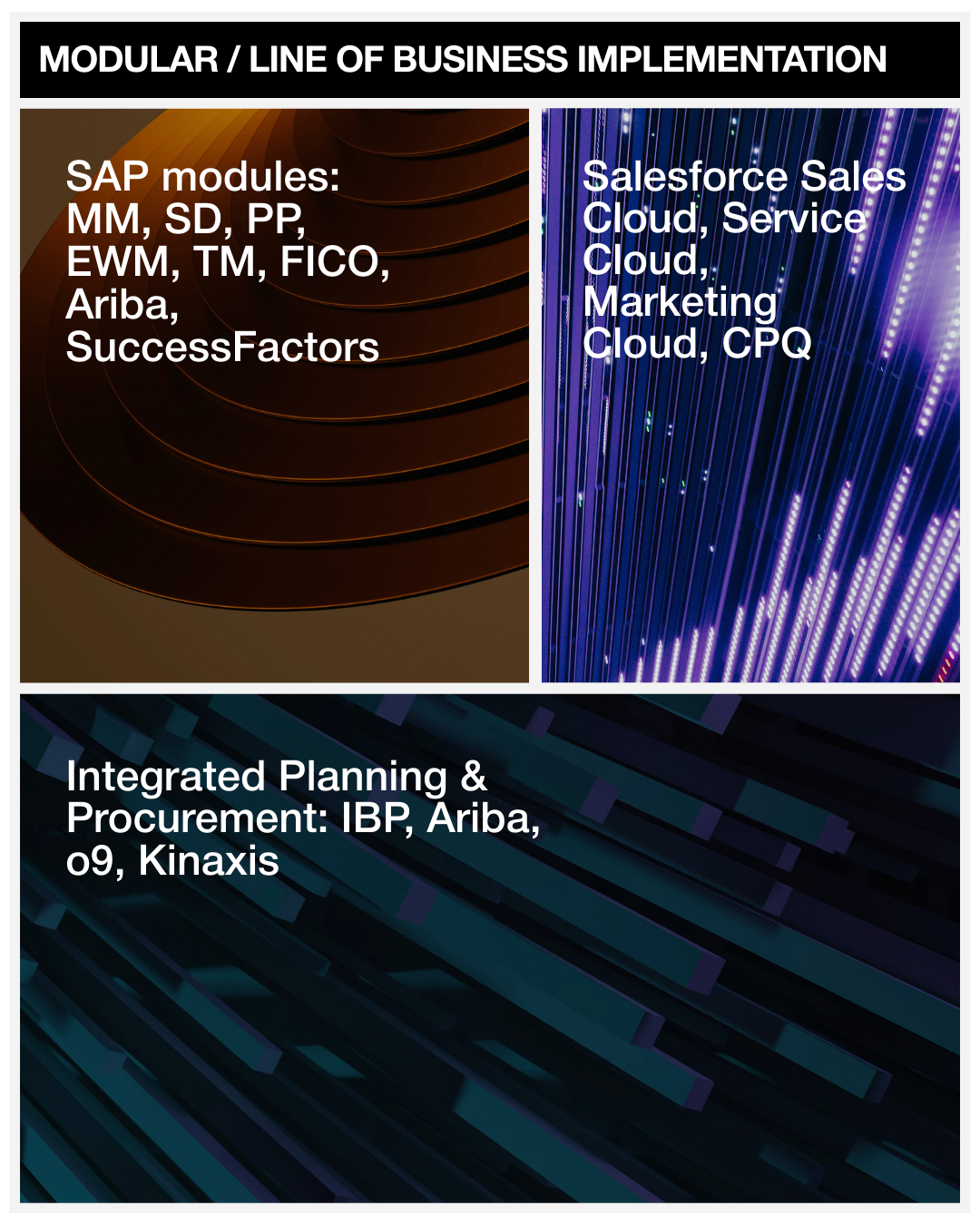 MODULAR / LINE OF BUSINESS IMPLEMENTATION

SAP modules: MM, SD, PP, EWM, TM, FICO, Ariba, SuccessFactors

Salesforce Sales Cloud, Service Cloud, Marketing Cloud, CPQ

Integrated Planning & Procurement: IBP, Ariba, o9, Kinaxis